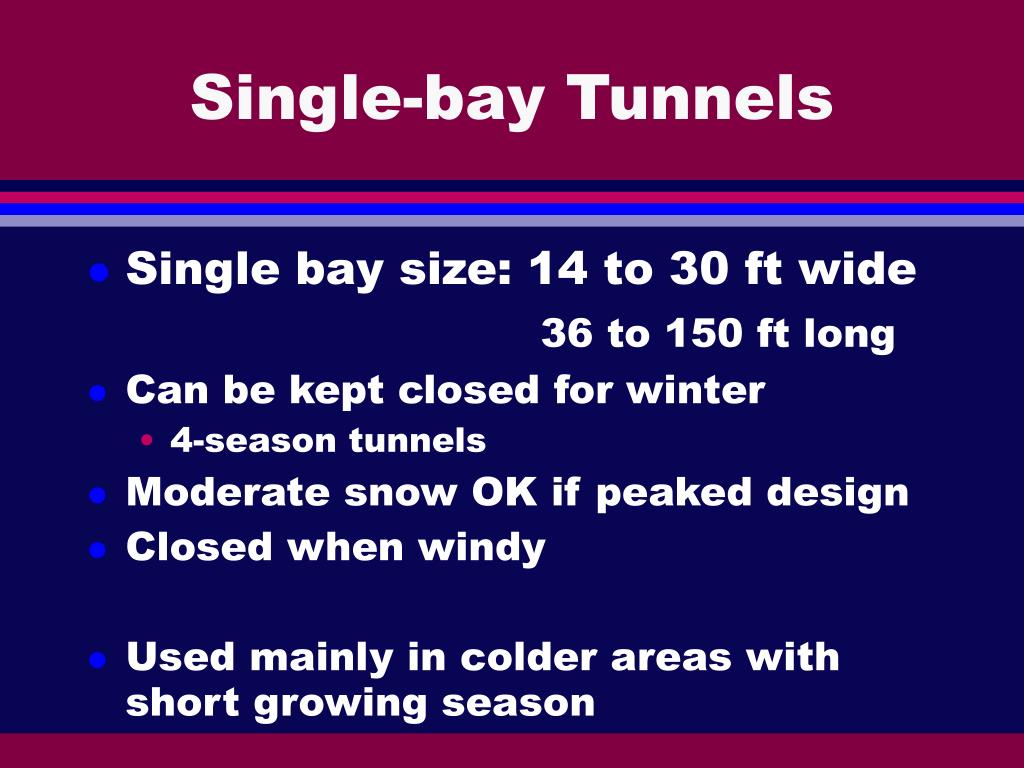 Single-bay Tunnels

- Single bay size: 14 to 30 ft wide
36 to 150 ft long
- Can be kept closed for winter
  - 4-season tunnels
- Moderate snow OK if peaked design
- Closed when windy

- Used mainly in colder areas with short growing season